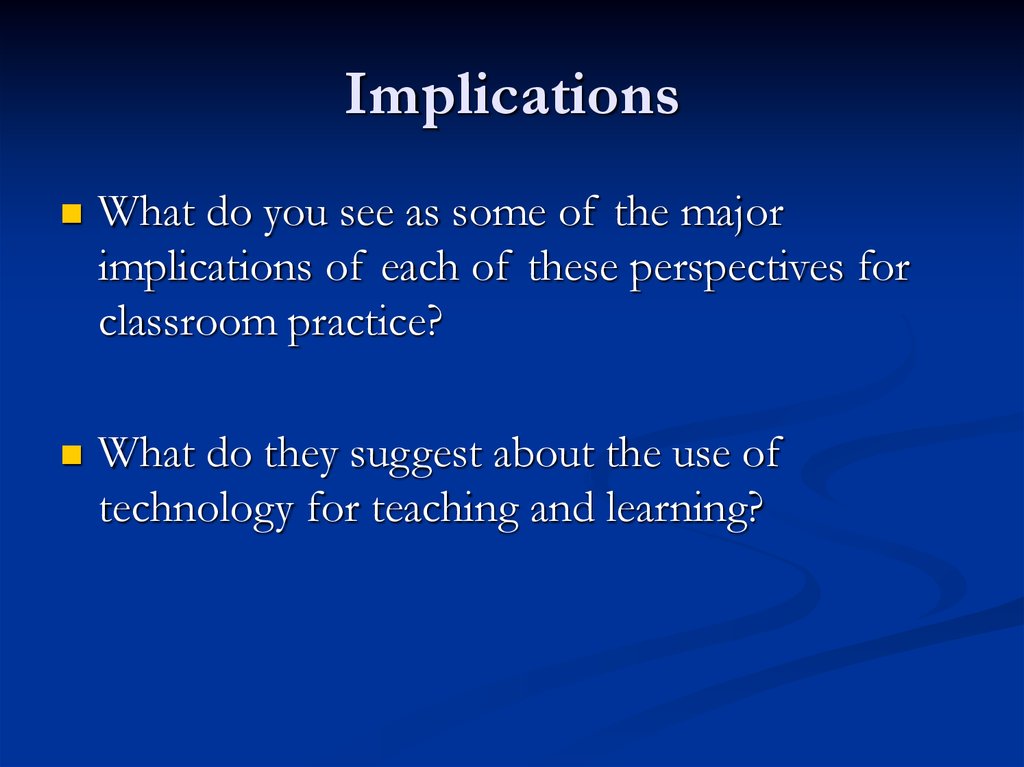 Implications

What do you see as some of the major implications of each of these perspectives for classroom practice?

What do they suggest about the use of technology for teaching and learning?